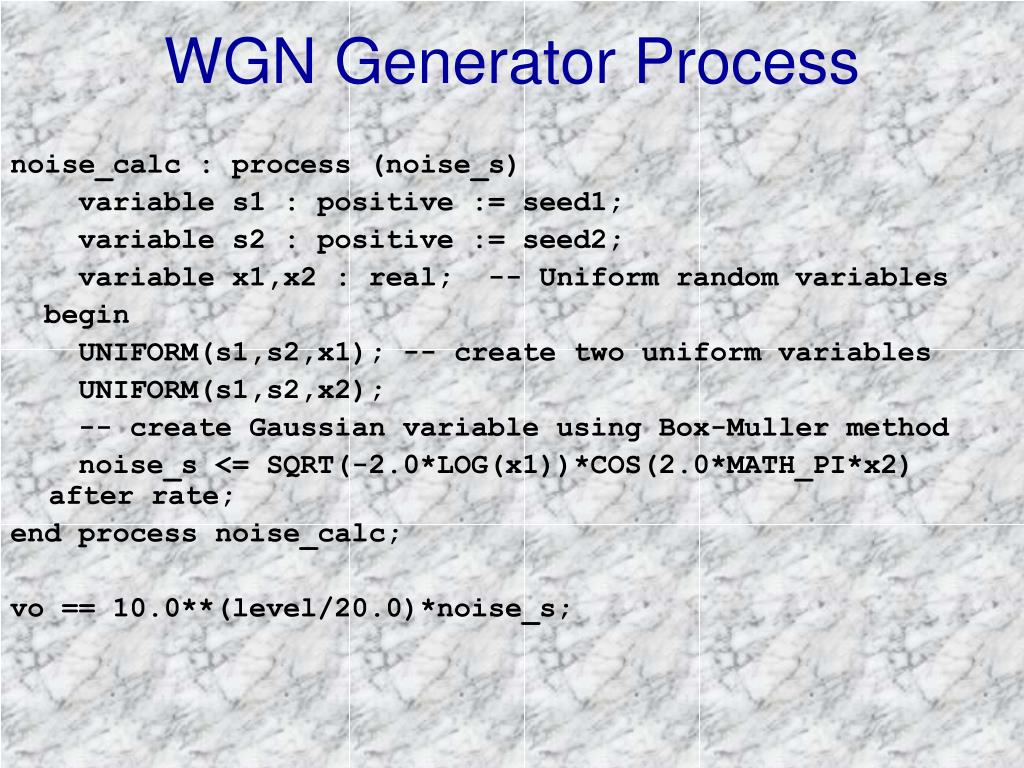 WGN Generator Process

noise_calc : process (noise_s)
variable s1 : positive := seed1;
variable s2 : positive := seed2;
variable x1,x2 : real; -- Uniform random variables
begin
UNIFORM(s1,s2,x1); -- create two uniform variables
UNIFORM(s1,s2,x2);
-- create Gaussian variable using Box-Muller method
noise_s <= SQRT(-2.0*LOG(x1))*COS(2.0*MATH_PI*x2) after rate;
end process noise_calc;

vo == 10.0**(level/20.0)*noise_s;